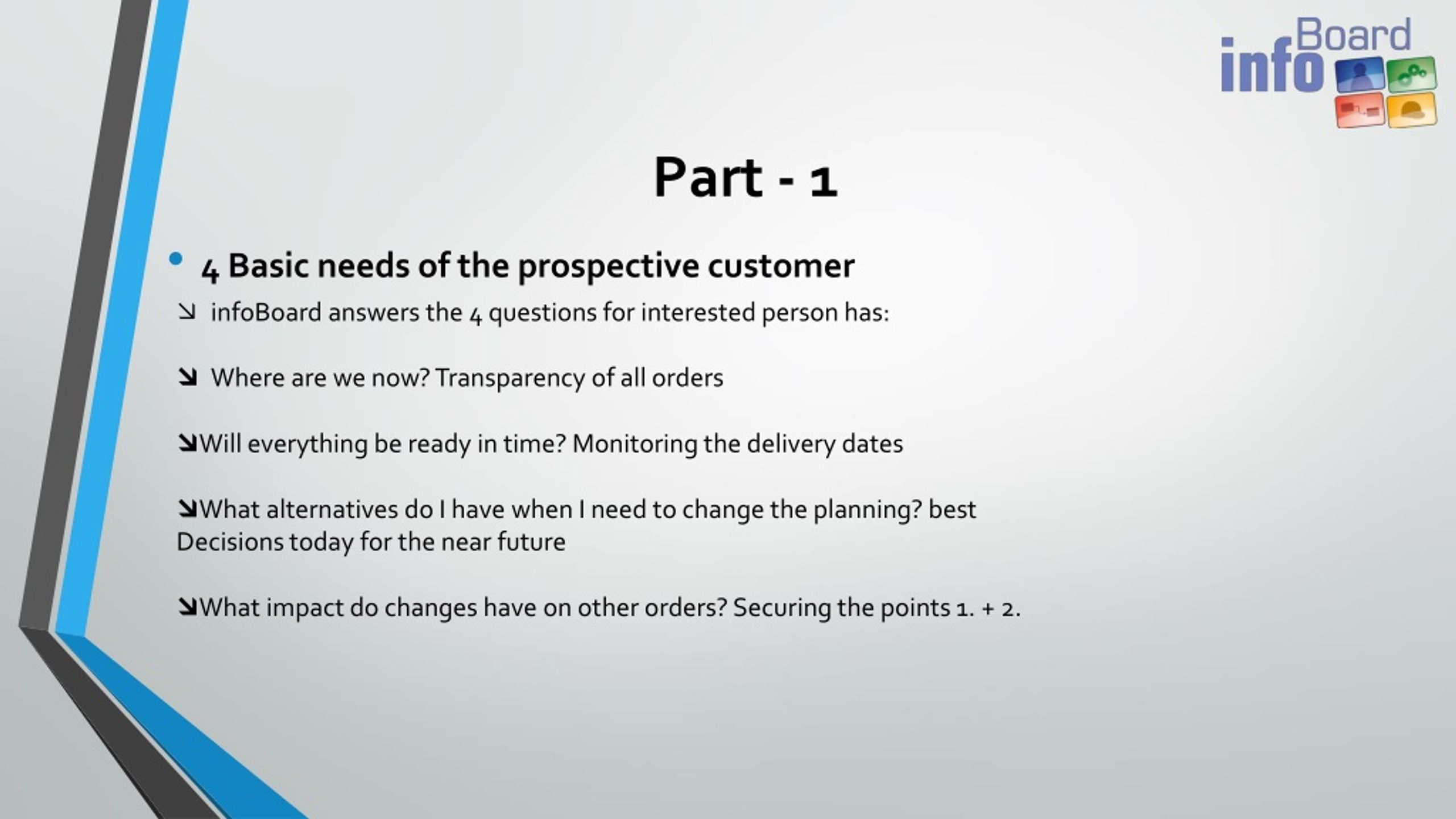 infoBoard

Part - 1

• 4 Basic needs of the prospective customer

↘ infoBoard answers the 4 questions for interested person has:

↘ Where are we now? Transparency of all orders

↘Will everything be ready in time? Monitoring the delivery dates

↘What alternatives do I have when I need to change the planning? best Decisions today for the near future

↘What impact do changes have on other orders? Securing the points 1. + 2.